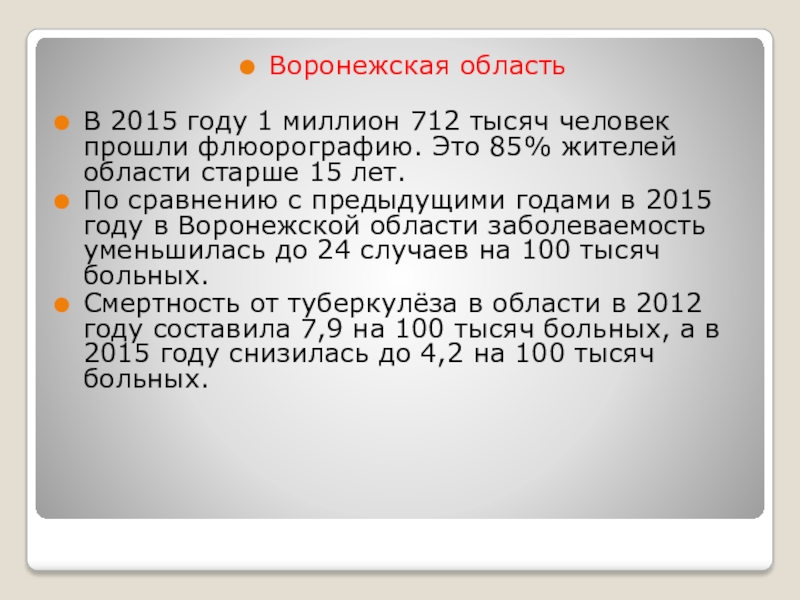 Воронежская область

В 2015 году 1 миллион 712 тысяч человек прошли флюорографию. Это 85% жителей области старше 15 лет.

По сравнению с предыдущими годами в 2015 году в Воронежской области заболеваемость уменьшилась до 24 случаев на 100 тысяч больных.

Смертность от туберкулёза в области в 2012 году составила 7,9 на 100 тысяч больных, а в 2015 году снизилась до 4,2 на 100 тысяч больных.